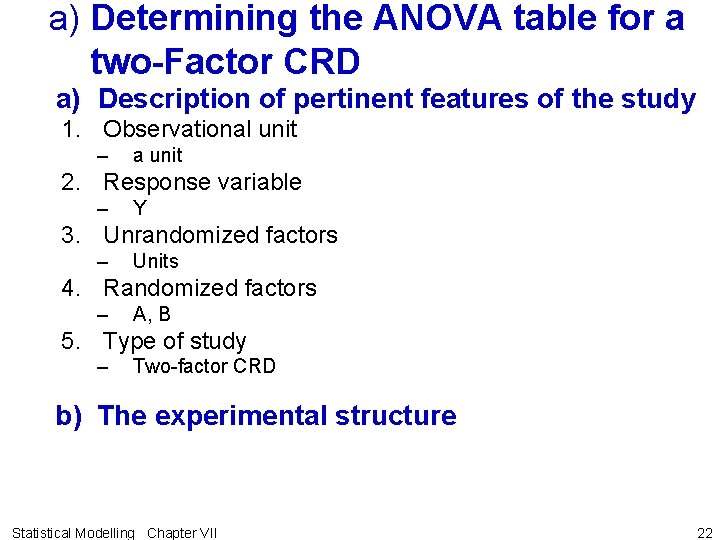 a) Determining the ANOVA table for a two-Factor CRD

a) Description of pertinent features of the study

1. Observational unit
– a unit
2. Response variable
– Y
3. Unrandomized factors
– Units
4. Randomized factors
– A, B
5. Type of study
– Two-factor CRD

b) The experimental structure

Statistical Modelling Chapter VII

22